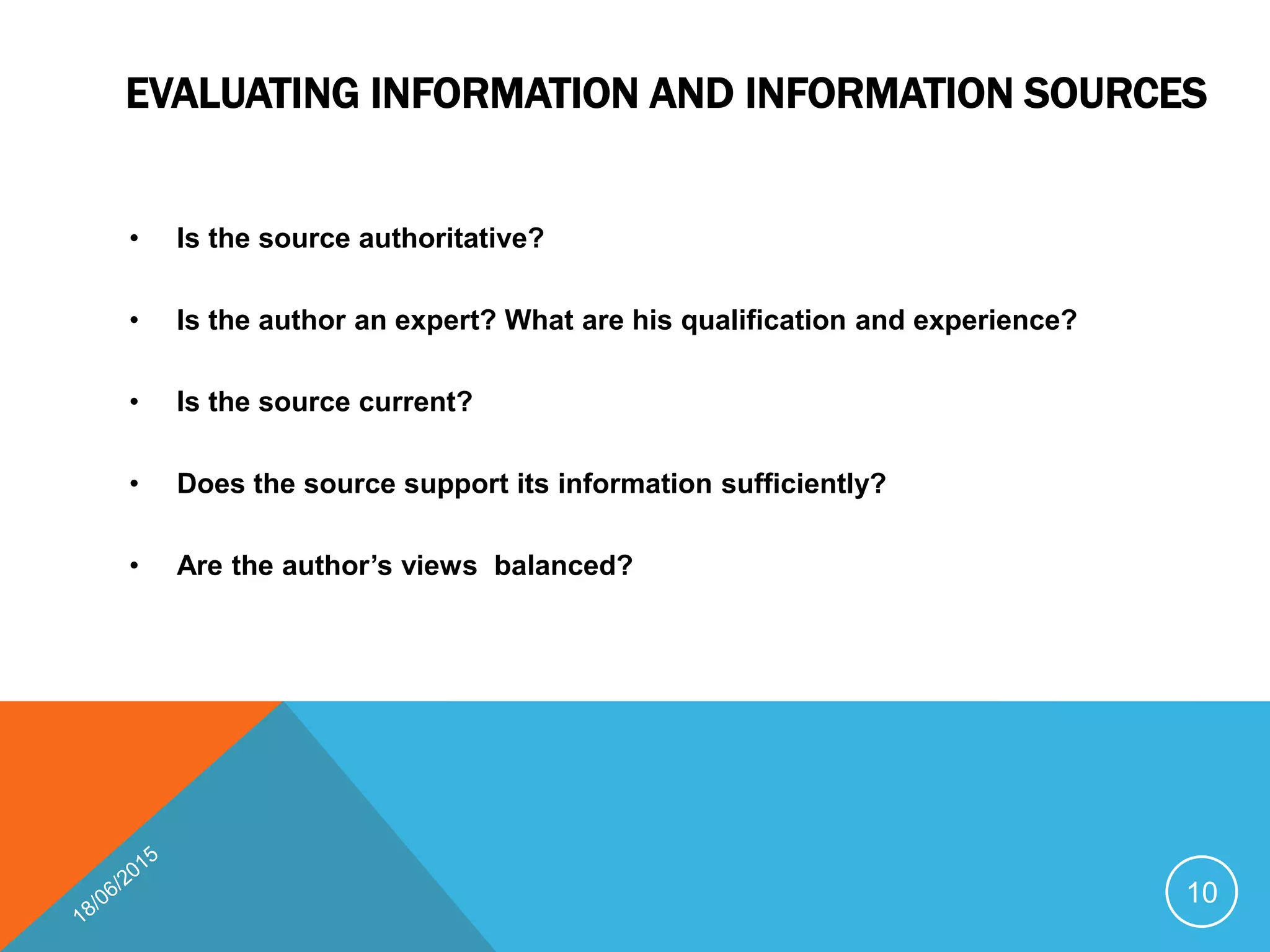 EVALUATING INFORMATION AND INFORMATION SOURCES

• Is the source authoritative?

• Is the author an expert? What are his qualification and experience?

• Is the source current?

• Does the source support its information sufficiently?

• Are the author's views balanced?

18/06/2015

10